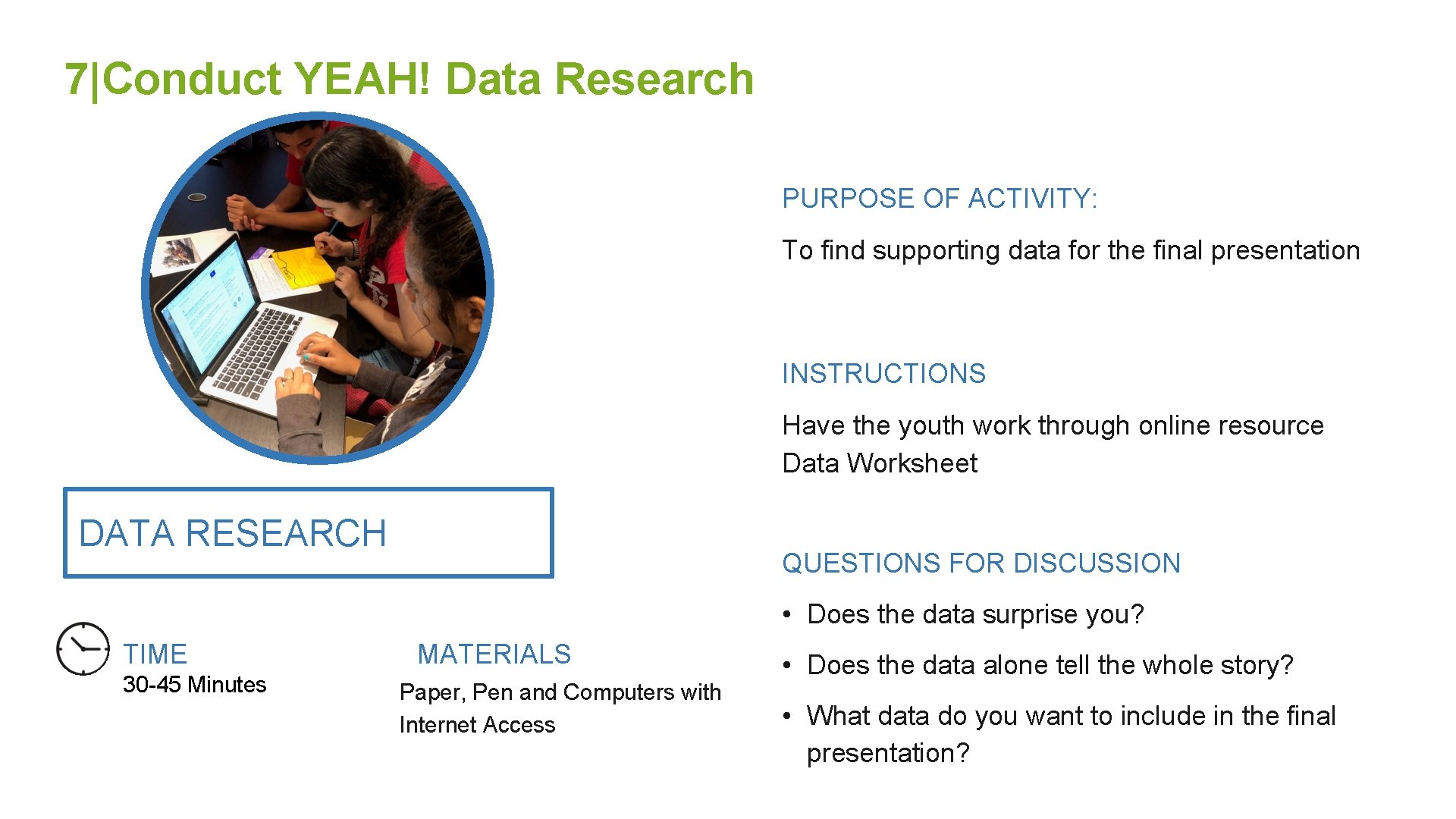 7|Conduct YEAH! Data Research

DATA RESEARCH

TIME
30-45 Minutes

MATERIALS
Paper, Pen and Computers with Internet Access

PURPOSE OF ACTIVITY:

To find supporting data for the final presentation

INSTRUCTIONS

Have the youth work through online resource Data Worksheet

QUESTIONS FOR DISCUSSION

• Does the data surprise you?
• Does the data alone tell the whole story?
• What data do you want to include in the final presentation?